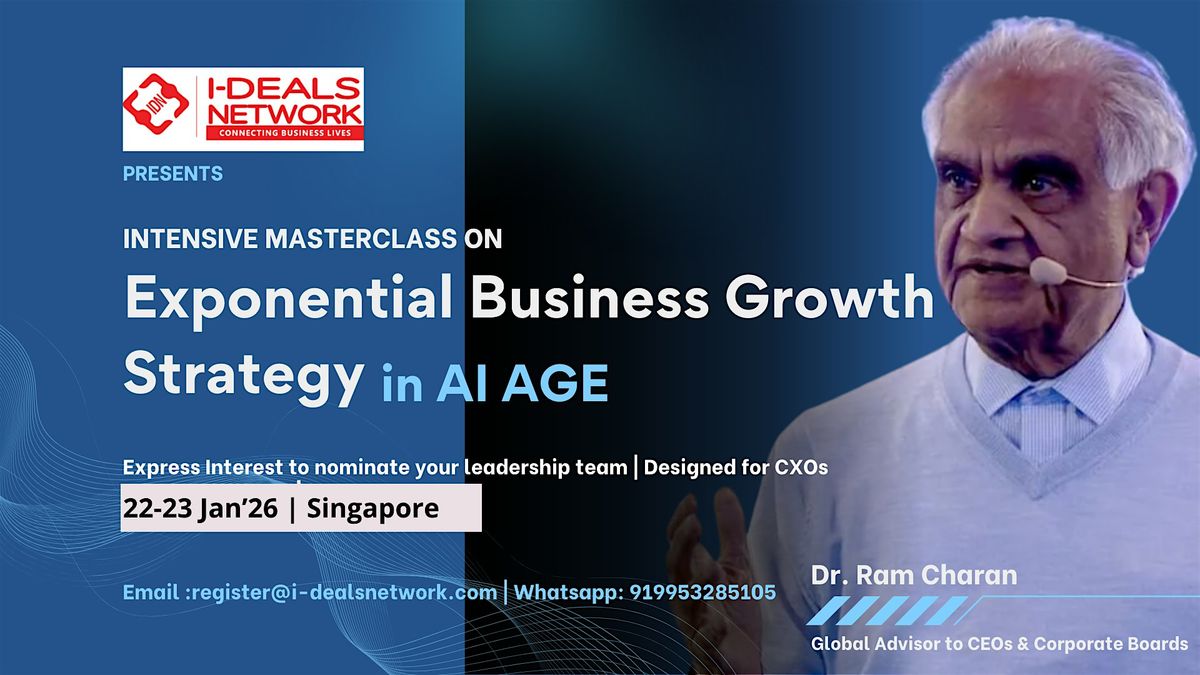 IDN I-DEALS NETWORK
CONNECTING BUSINESS LIVES

PRESENTS

INTENSIVE MASTERCLASS ON
Exponential Business Growth Strategy in AI AGE

Express Interest to nominate your leadership team | Designed for CXOs
22-23 Jan'26 | Singapore

Email :register@i-dealsnetwork.com | Whatsapp: 919953285105

Dr. Ram Charan
Global Advisor to CEOs & Corporate Boards